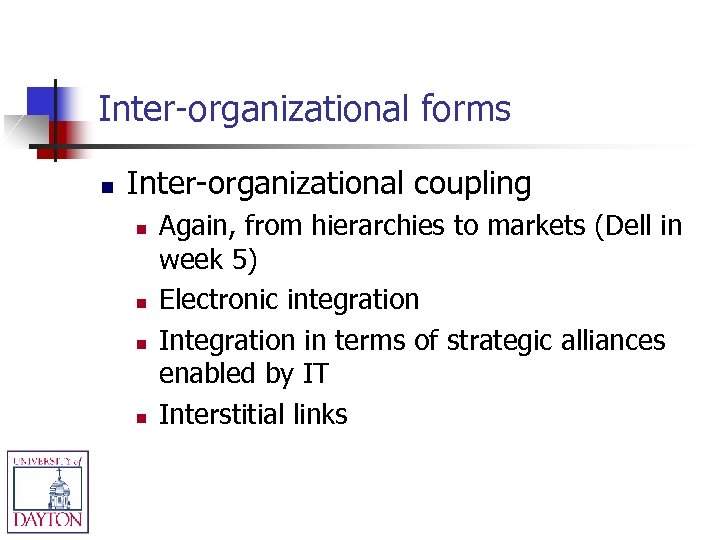 Inter-organizational forms

- Inter-organizational coupling
  - Again, from hierarchies to markets (Dell in week 5)
  - Electronic integration
  - Integration in terms of strategic alliances enabled by IT
  - Interstitial links

UNIVERSITY of DAYTON